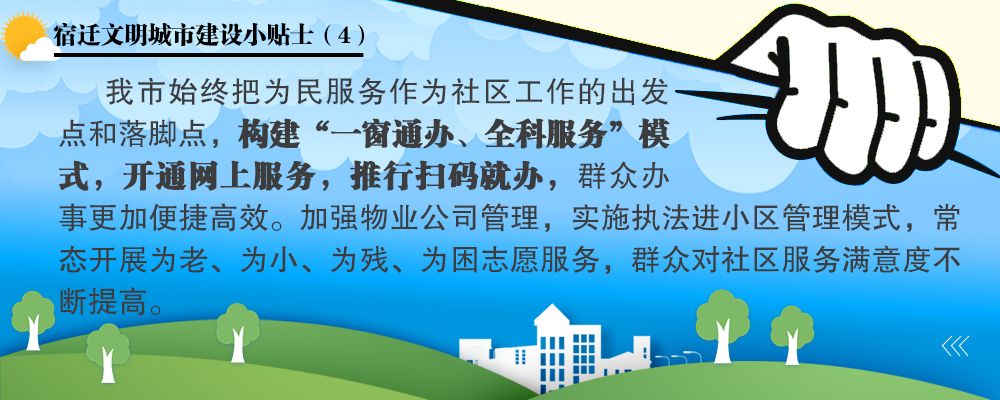 宿迁文明城市建设小贴士（4）

我市始终把为民服务作为社区工作的出发点和落脚点，构建“一窗通办、全科服务”模式，开通网上服务，推行扫码就办，群众办事更加便捷高效。加强物业公司管理，实施执法进小区管理模式，常态开展为老、为小、为残、为困志愿服务，群众对社区服务满意度不断提高。